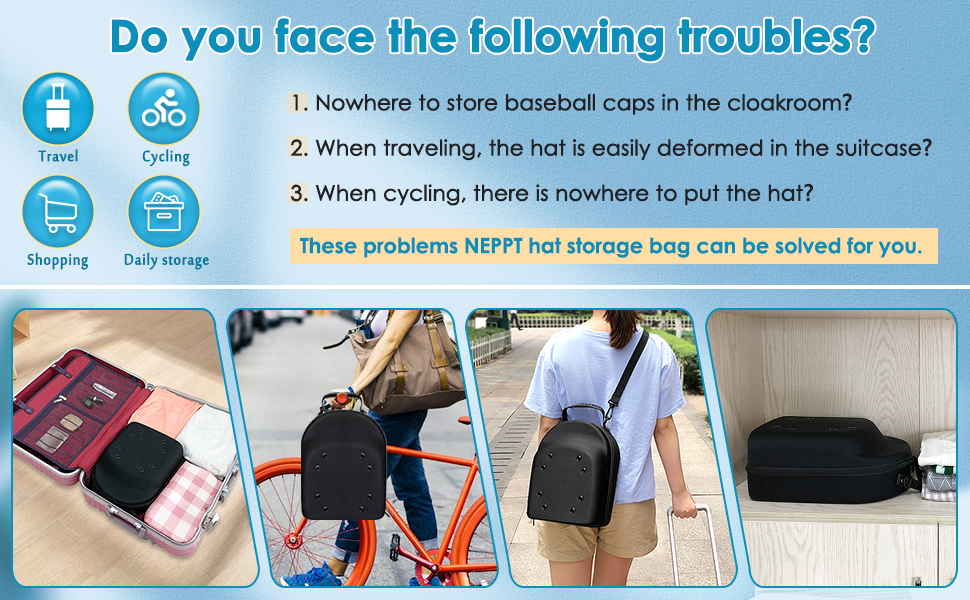 Do you face the following troubles?

Travel

Cycling

Shopping

Daily storage

1. Nowhere to store baseball caps in the cloakroom?

2. When traveling, the hat is easily deformed in the suitcase?

3. When cycling, there is nowhere to put the hat?

These problems NEPPT hat storage bag can be solved for you.